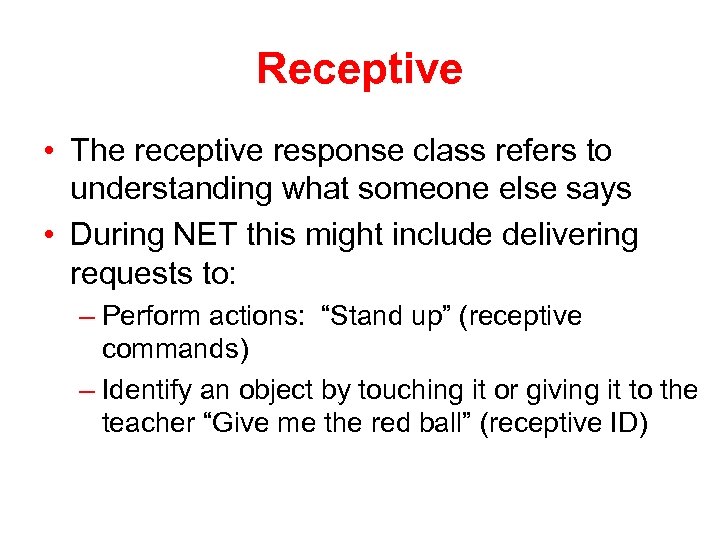 Receptive

• The receptive response class refers to understanding what someone else says

• During NET this might include delivering requests to:

– Perform actions: “Stand up” (receptive commands)

– Identify an object by touching it or giving it to the teacher “Give me the red ball” (receptive ID)